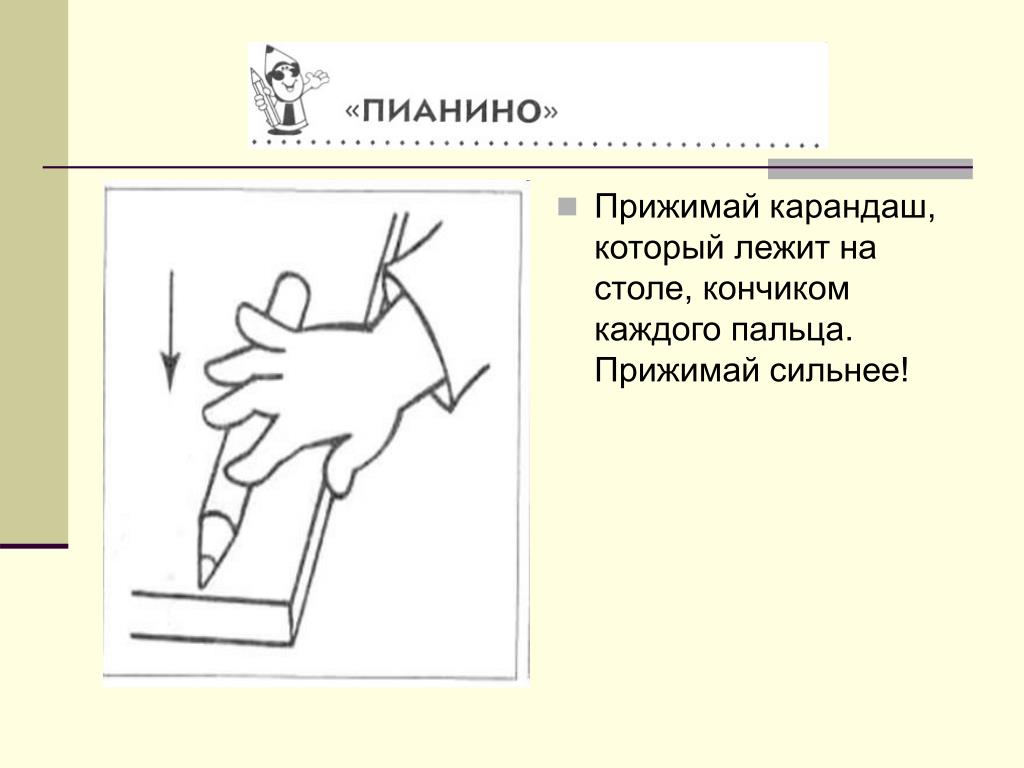 «ПИАНИНО»

Прижимай карандаш, который лежит на столе, кончиком каждого пальца. Прижимай сильнее!